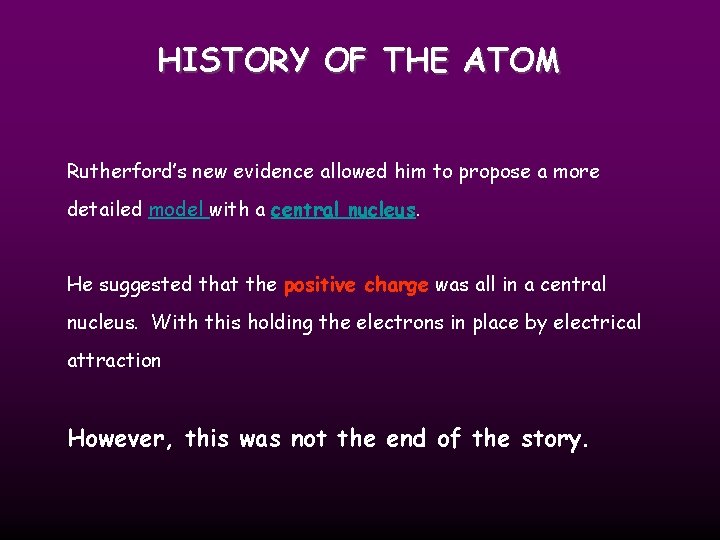 HISTORY OF THE ATOM

Rutherford's new evidence allowed him to propose a more detailed model with a central nucleus.

He suggested that the positive charge was all in a central nucleus. With this holding the electrons in place by electrical attraction

However, this was not the end of the story.